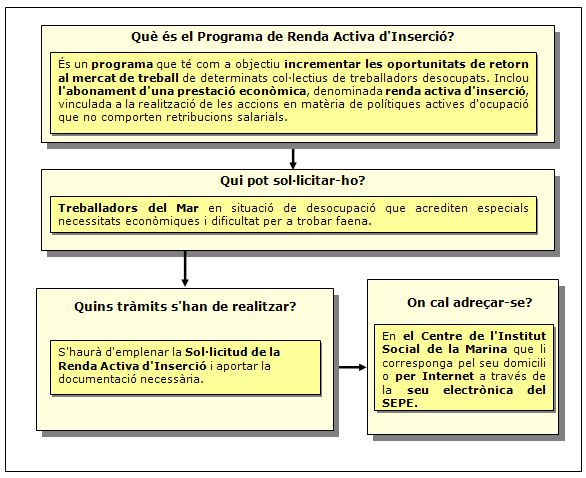 Què és el Programa de Renda Activa d'Inserció?

És un programa que té com a objectiu incrementar les oportunitats de retorn al mercat de treball de determinats col·lectius de treballadors desocupats. Inclou l'abonament d'una prestació econòmica, denominada renda activa d'inserció, vinculada a la realització de les accions en matèria de polítiques actives d'ocupació que no comporten retribucions salarials.

Qui pot sol·licitar-ho?

Treballadors del Mar en situació de desocupació que acrediten especials necessitats econòmiques i dificultat per a trobar faena.

Quins tràmits s'han de realitzar?

S'haurà d'emplenar la Sol·licitud de la Renda Activa d'Inserció i aportar la documentació necessària.

On cal adreçar-se?

En el Centre de l'Institut Social de la Marina que li corresponga pel seu domicili o per Internet a través de la seu electrònica del SEPE.